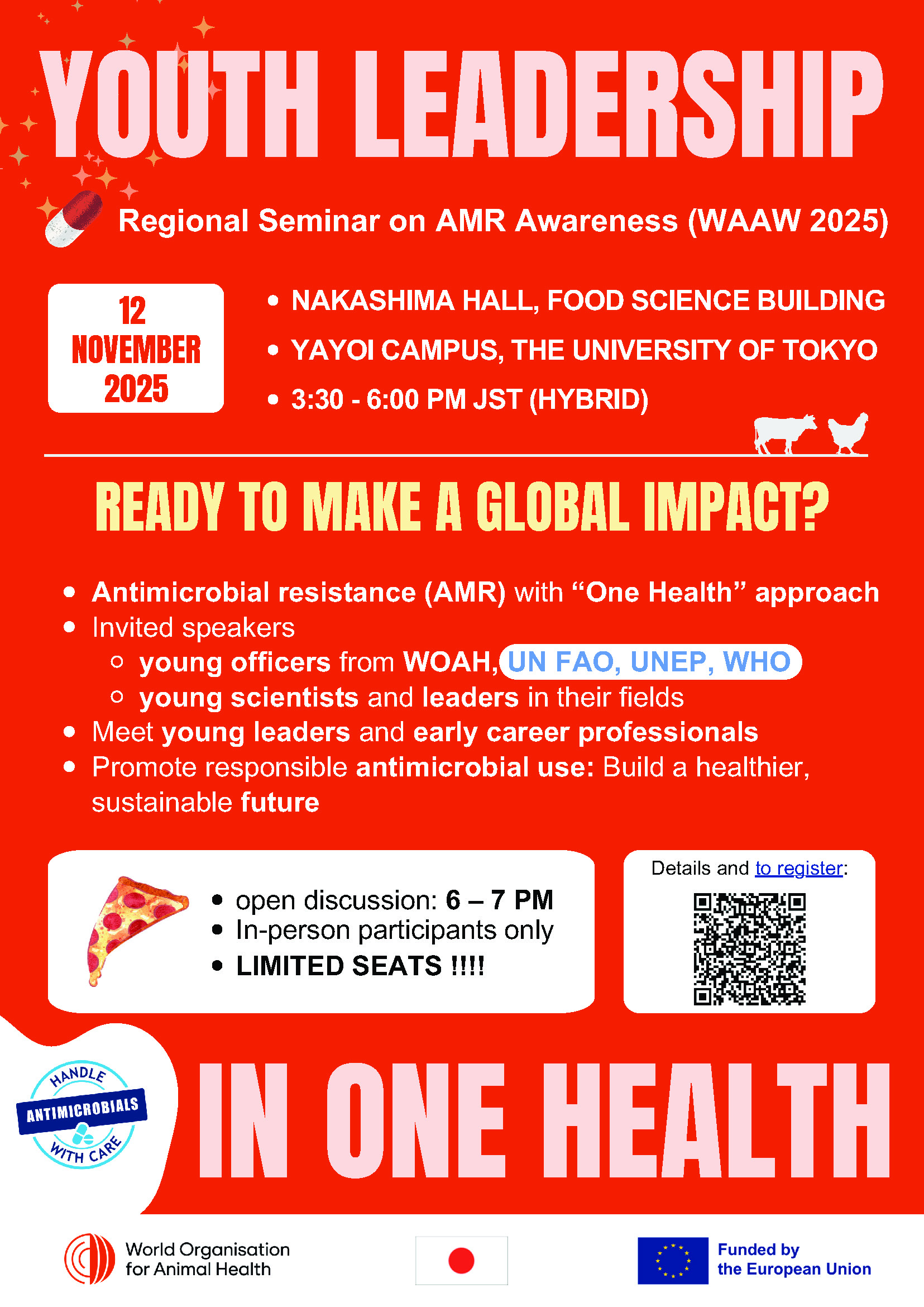 YOUTH LEADERSHIP

Regional Seminar on AMR Awareness (WAAW 2025)

12 NOVEMBER 2025

• NAKASHIMA HALL, FOOD SCIENCE BUILDING
• YAYOI CAMPUS, THE UNIVERSITY OF TOKYO
• 3:30 - 6:00 PM JST (HYBRID)

READY TO MAKE A GLOBAL IMPACT?

• Antimicrobial resistance (AMR) with “One Health” approach
• Invited speakers
  ○ young officers from WOAH, UN FAO, UNEP, WHO
  ○ young scientists and leaders in their fields
• Meet young leaders and early career professionals
• Promote responsible antimicrobial use: Build a healthier, sustainable future

• open discussion: 6 – 7 PM
• In-person participants only
• LIMITED SEATS !!!!

Details and to register:

HANDLE ANTIMICROBIALS WITH CARE

IN ONE HEALTH

World Organisation for Animal Health

Funded by the European Union